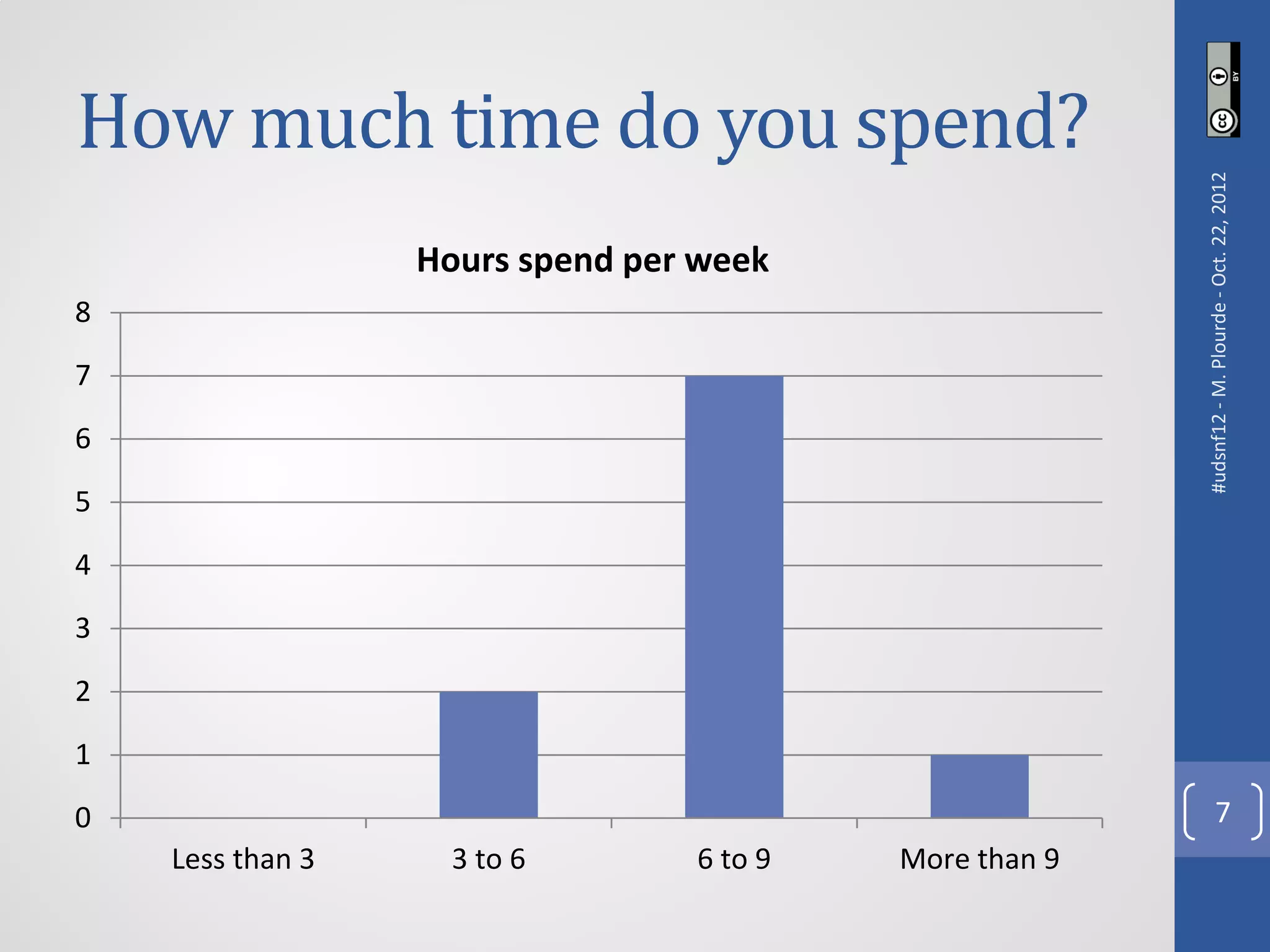 How much time do you spend?

Hours spend per week

8
7
6
5
4
3
2
1
0

Less than 3
3 to 6
6 to 9
More than 9

cc BY

#udsnf12 - M. Plourde - Oct. 22, 2012

7